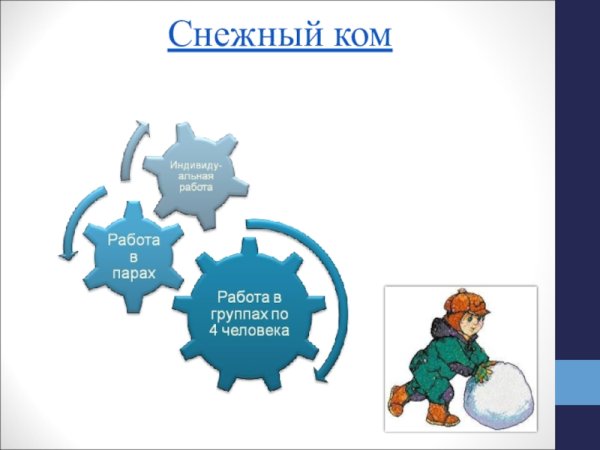 Снежный ком

Индивидуальная работа

Работа в парах

Работа в группах по 4 человека